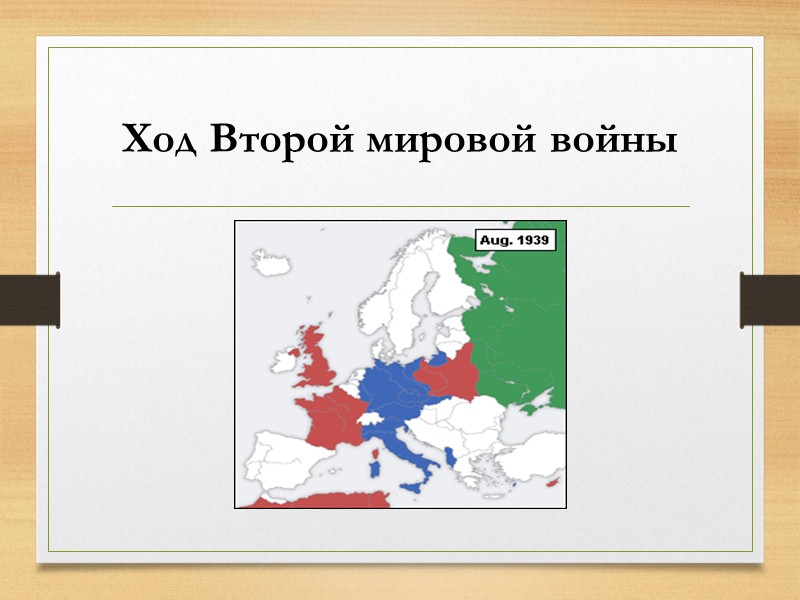 Ход Второй мировой войны

Aug. 1939